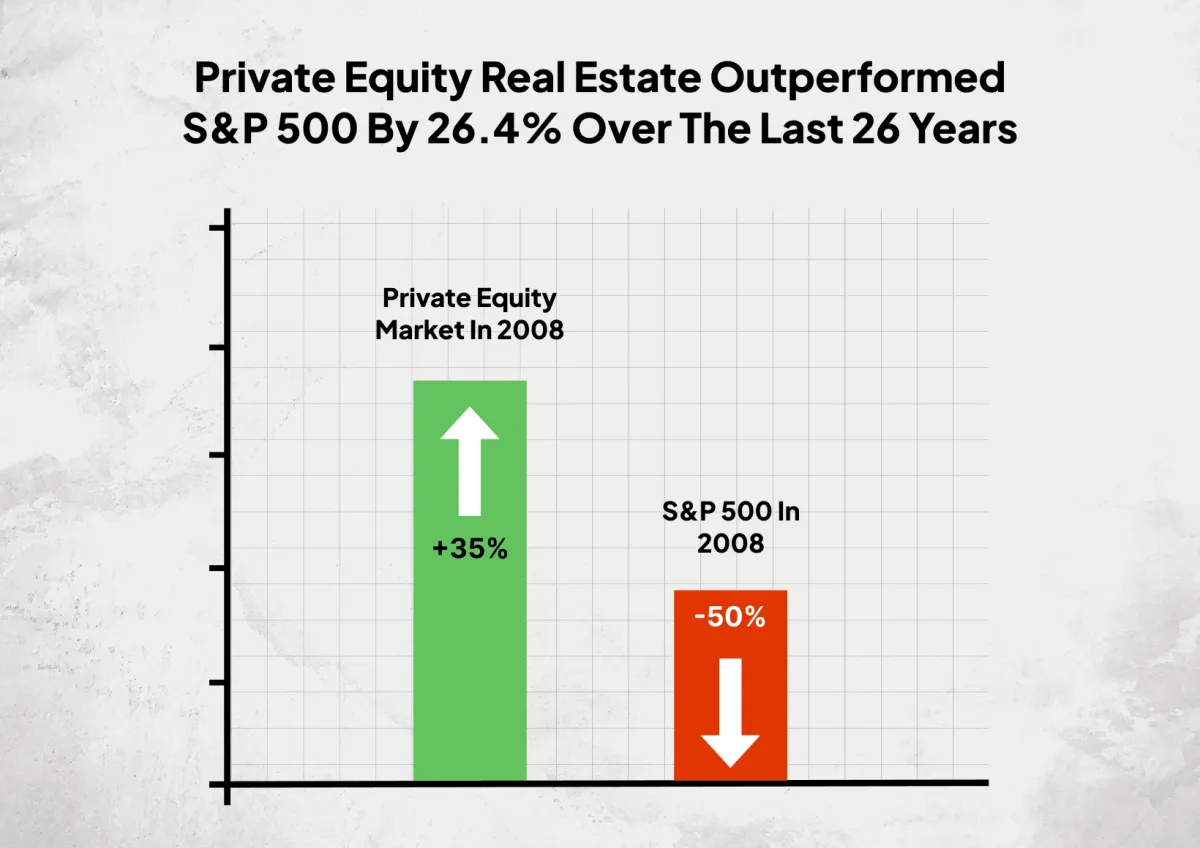 Private Equity Real Estate Outperformed S&P 500 By 26.4% Over The Last 26 Years

Private Equity Market In 2008

+35%

S&P 500 In 2008

-50%